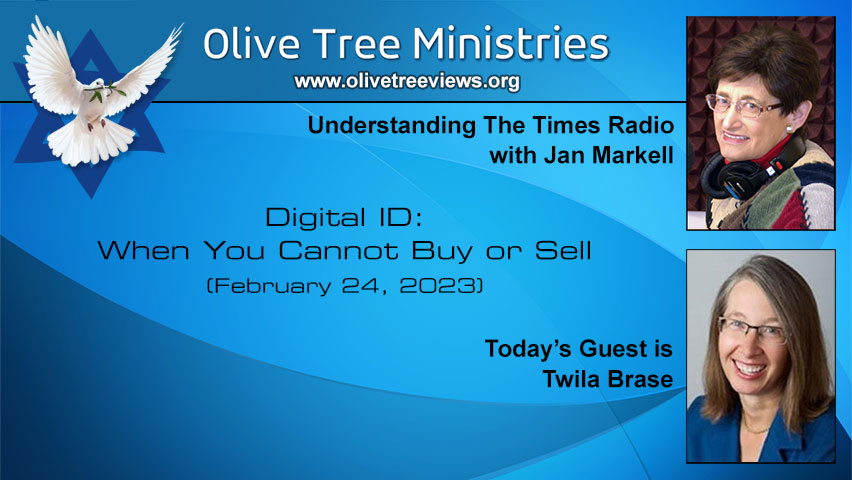 Olive Tree Ministries
www.olivetreeviews.org

Understanding The Times Radio
with Jan Markell

Digital ID:
When You Cannot Buy or Sell
(February 24, 2023)

Today's Guest is
Twila Brase